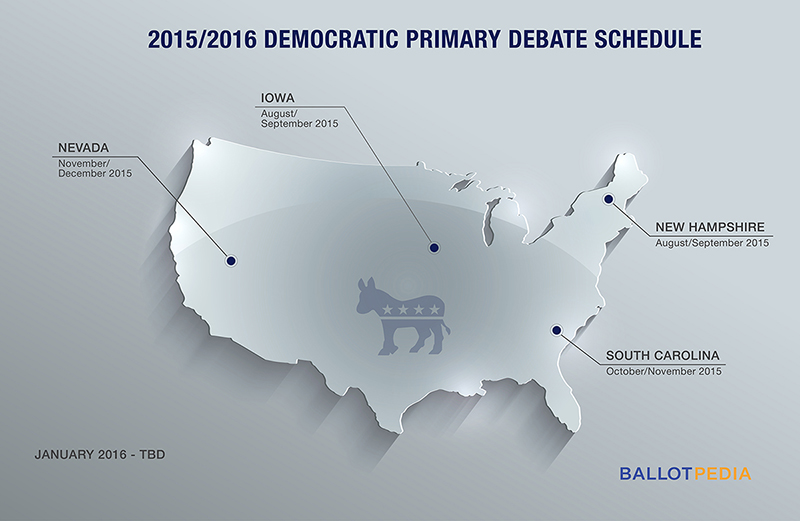 2015/2016 DEMOCRATIC PRIMARY DEBATE SCHEDULE

IOWA
August/
September 2015

NEVADA
November/
December 2015

NEW HAMPSHIRE
August/September 2015

SOUTH CAROLINA
October/November 2015

JANUARY 2016 - TBD

BALLOTPEDIA